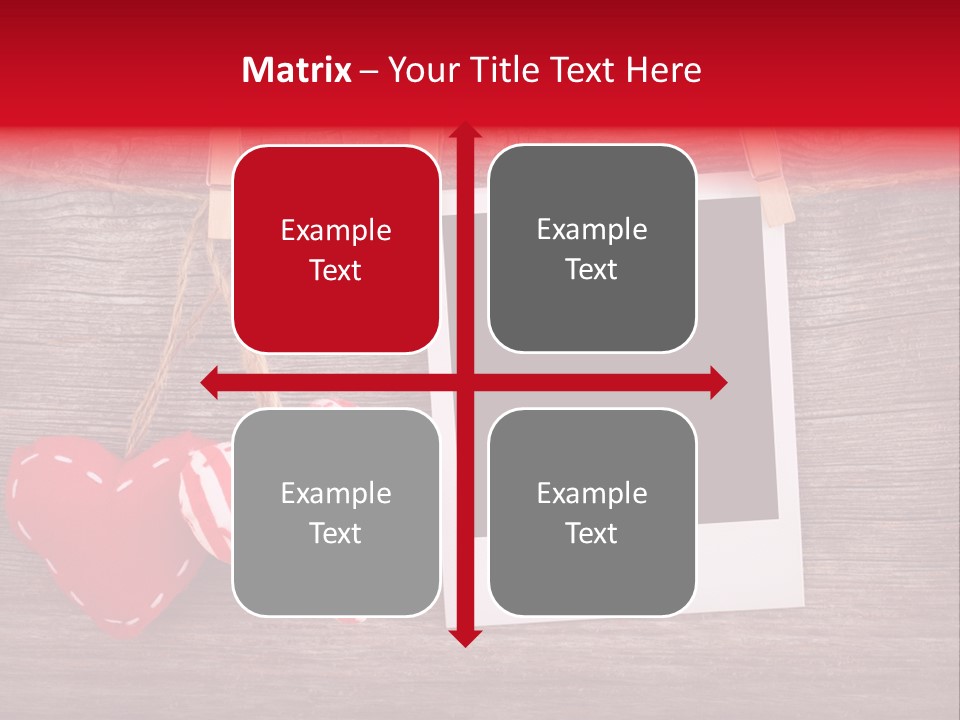 Matrix – Your Title Text Here

Example Text

Example Text

Example Text

Example Text